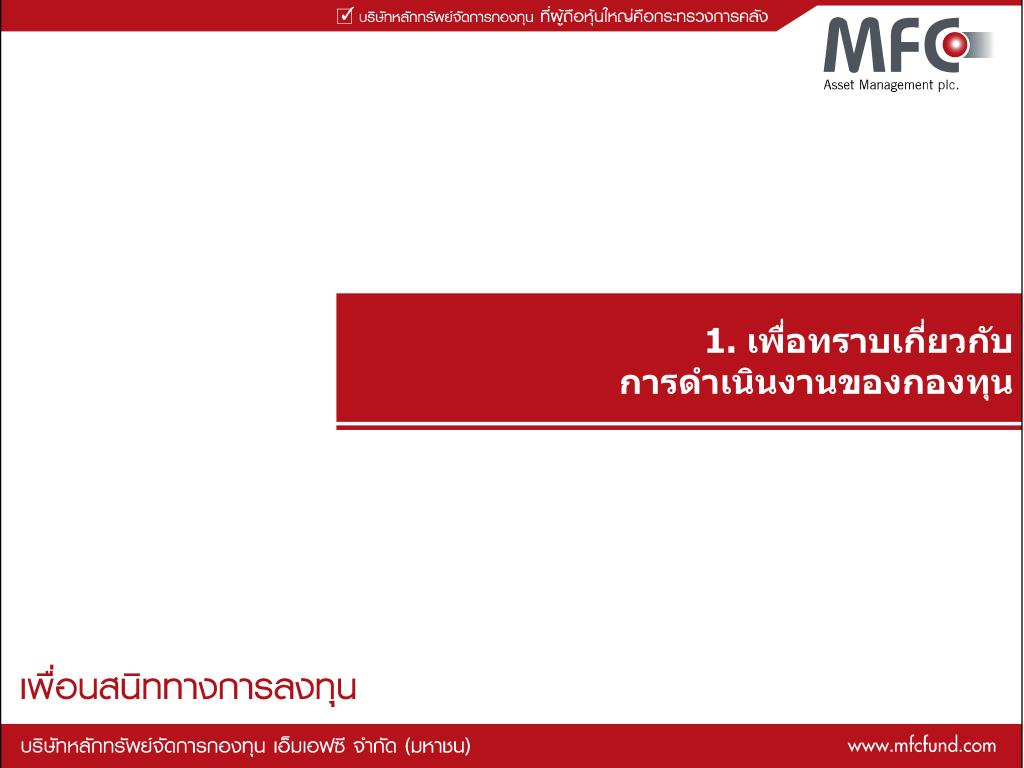 บริษัทหลักทรัพย์จัดการกองทุน ที่ผู้ถือหุ้นใหญ่คือกระทรวงการคลัง

MFC
Asset Management plc.

1. เพื่อทราบเกี่ยวกับ
การดำเนินงานของกองทุน

เพื่อนสนิททางการลงทุน

บริษัทหลักทรัพย์จัดการกองทุน เอ็มเอฟซี จำกัด (มหาชน)

www.mfcfund.com